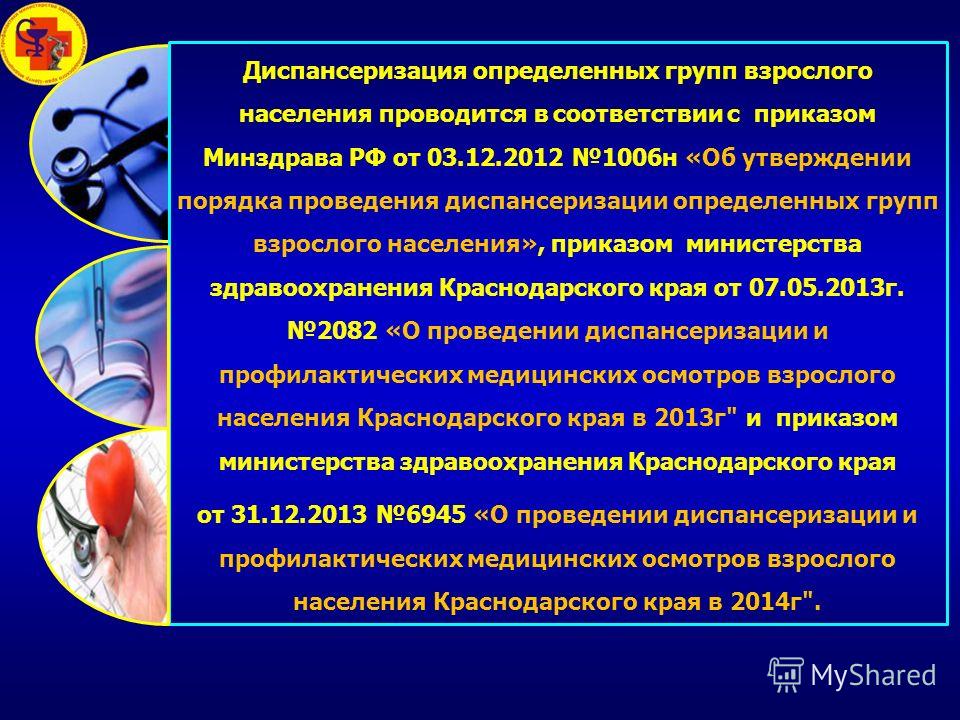 Диспансеризация определенных групп взрослого населения проводится в соответствии с приказом Минздрава РФ от 03.12.2012 №1006н «Об утверждении порядка проведения диспансеризации определенных групп взрослого населения», приказом министерства здравоохранения Краснодарского края от 07.05.2013г. №2082 «О проведении диспансеризации и профилактических медицинских осмотров взрослого населения Краснодарского края в 2013г" и приказом министерства здравоохранения Краснодарского края от 31.12.2013 №6945 «О проведении диспансеризации и профилактических медицинских осмотров взрослого населения Краснодарского края в 2014г".

MyShared